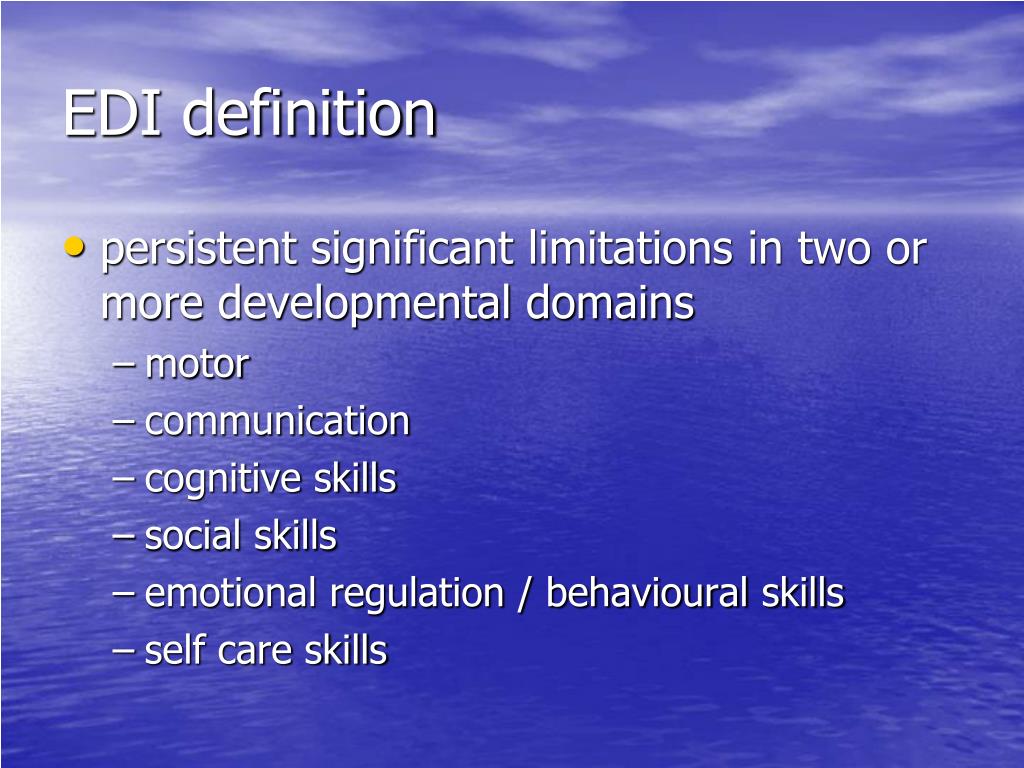 EDI definition

• persistent significant limitations in two or more developmental domains
  – motor
  – communication
  – cognitive skills
  – social skills
  – emotional regulation / behavioural skills
  – self care skills